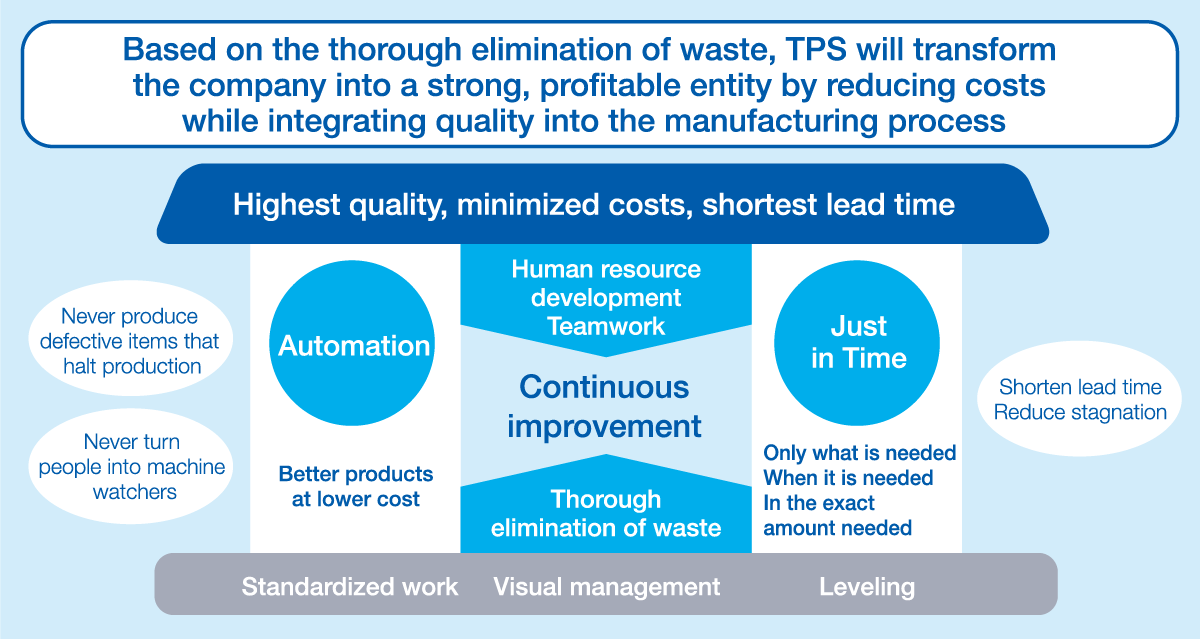 Based on the thorough elimination of waste, TPS will transform the company into a strong, profitable entity by reducing costs while integrating quality into the manufacturing process

Highest quality, minimized costs, shortest lead time

Never produce defective items that halt production

Never turn people into machine watchers

Automation

Better products at lower cost

Human resource development Teamwork

Continuous improvement

Thorough elimination of waste

Just in Time

Only what is needed
When it is needed
In the exact amount needed

Shorten lead time
Reduce stagnation

Standardized work

Visual management

Leveling